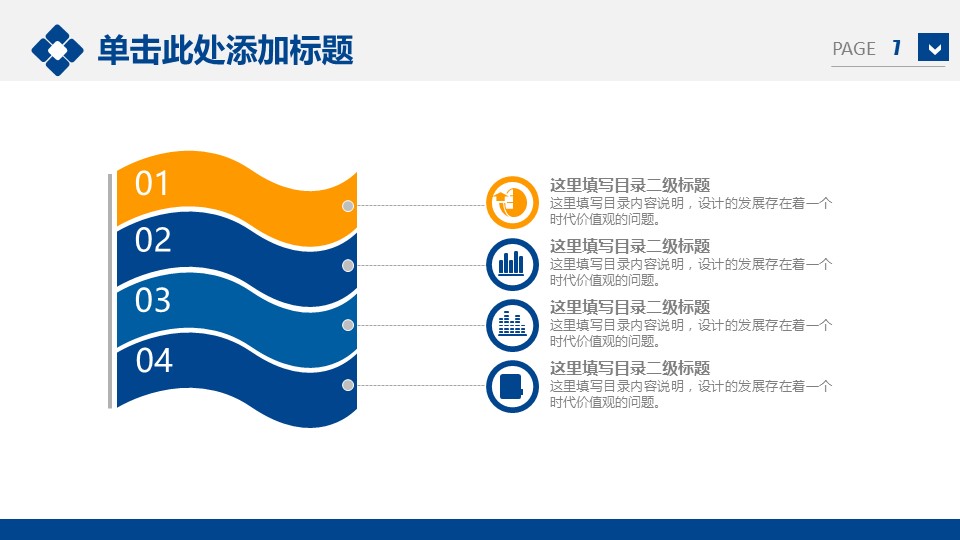 单击此处添加标题

PAGE 1

01

02

03

04

这里填写目录二级标题
这里填写目录内容说明，设计的发展存在着一个时代价值观的问题。

这里填写目录二级标题
这里填写目录内容说明，设计的发展存在着一个时代价值观的问题。

这里填写目录二级标题
这里填写目录内容说明，设计的发展存在着一个时代价值观的问题。

这里填写目录二级标题
这里填写目录内容说明，设计的发展存在着一个时代价值观的问题。